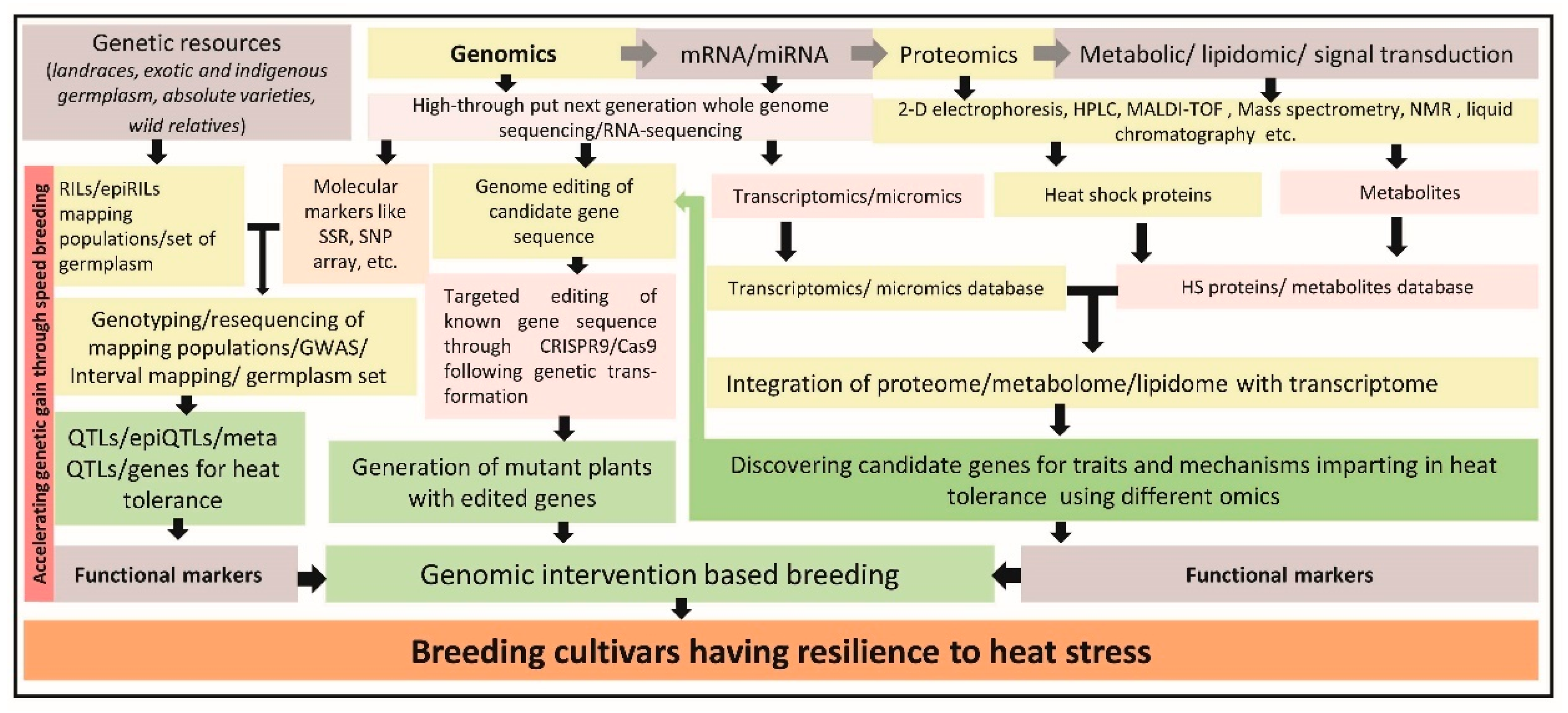 Genetic resources (landraces, exotic and indigenous germplasm, absolute varieties, wild relatives)

Genomics

mRNA/miRNA

Proteomics

Metabolic/ lipidomic/ signal transduction

High-through put next generation whole genome sequencing/RNA-sequencing

2-D electrophoresis, HPLC, MALDI-TOF , Mass spectrometry, NMR , liquid chromatography etc.

Accelerating genetic gain through speed breeding

RILs/epiRILs mapping populations/set of germplasm

Molecular markers like SSR, SNP array, etc.

Genome editing of candidate gene sequence

Transcriptomics/micromics

Heat shock proteins

Metabolites

Transcriptomics/ micromics database

HS proteins/ metabolites database

Genotyping/resequencing of mapping populations/GWAS/ Interval mapping/ germplasm set

Targeted editing of known gene sequence through CRISPR9/Cas9 following genetic transformation

Integration of proteome/metabolome/lipidome with transcriptome

QTLs/epiQTLs/meta QTLs/genes for heat tolerance

Generation of mutant plants with edited genes

Discovering candidate genes for traits and mechanisms imparting in heat tolerance using different omics

Functional markers

Genomic intervention based breeding

Functional markers

Breeding cultivars having resilience to heat stress